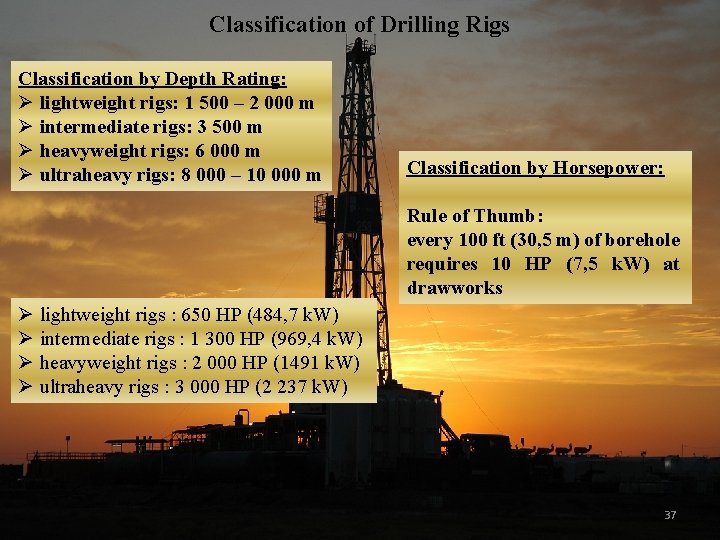 Classification of Drilling Rigs

Classification by Depth Rating:
➢ lightweight rigs: 1 500 – 2 000 m
➢ intermediate rigs: 3 500 m
➢ heavyweight rigs: 6 000 m
➢ ultraheavy rigs: 8 000 – 10 000 m

Classification by Horsepower:

Rule of Thumb:
every 100 ft (30,5 m) of borehole requires 10 HP (7,5 kW) at drawworks

➢ lightweight rigs : 650 HP (484,7 kW)
➢ intermediate rigs : 1 300 HP (969,4 kW)
➢ heavyweight rigs : 2 000 HP (1491 kW)
➢ ultraheavy rigs : 3 000 HP (2 237 kW)

37